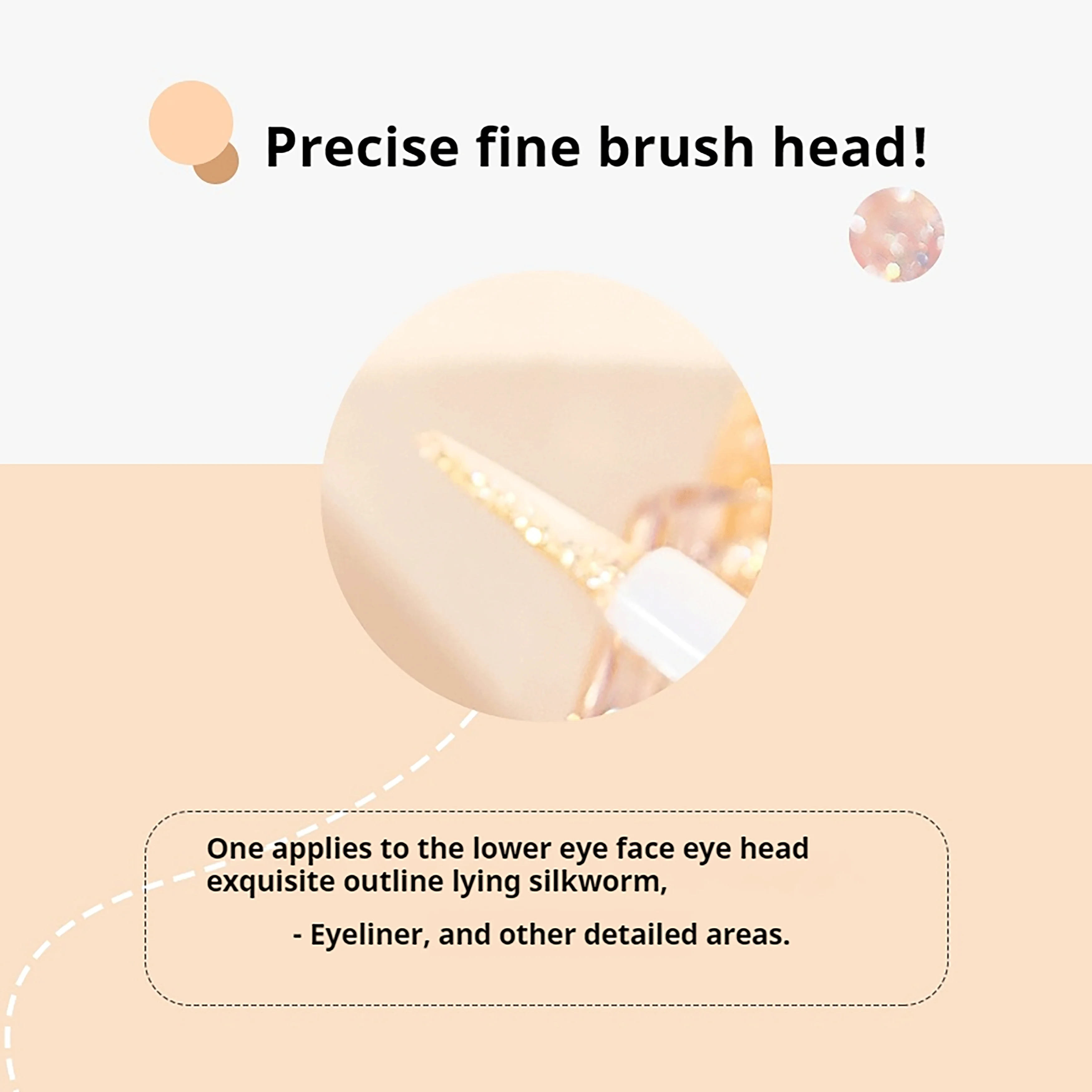 Precise fine brush head!

One applies to the lower eye face eye head exquisite outline lying silkworm,

- Eyeliner, and other detailed areas.